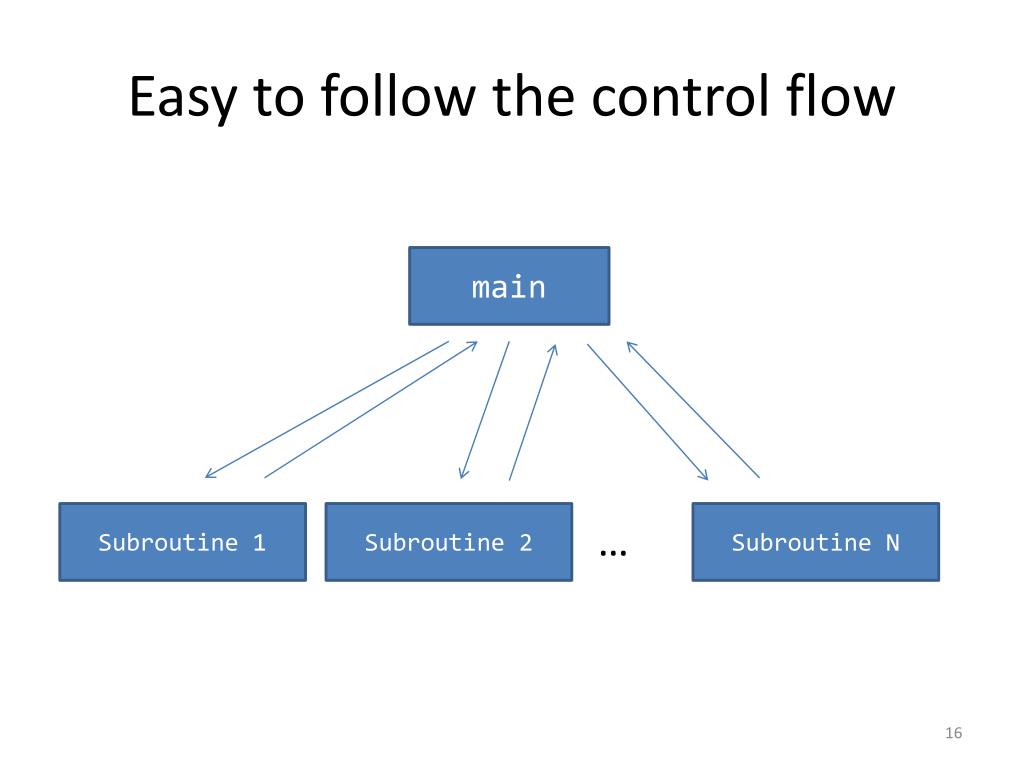 Easy to follow the control flow

main

Subroutine 1

Subroutine 2

…

Subroutine N

16